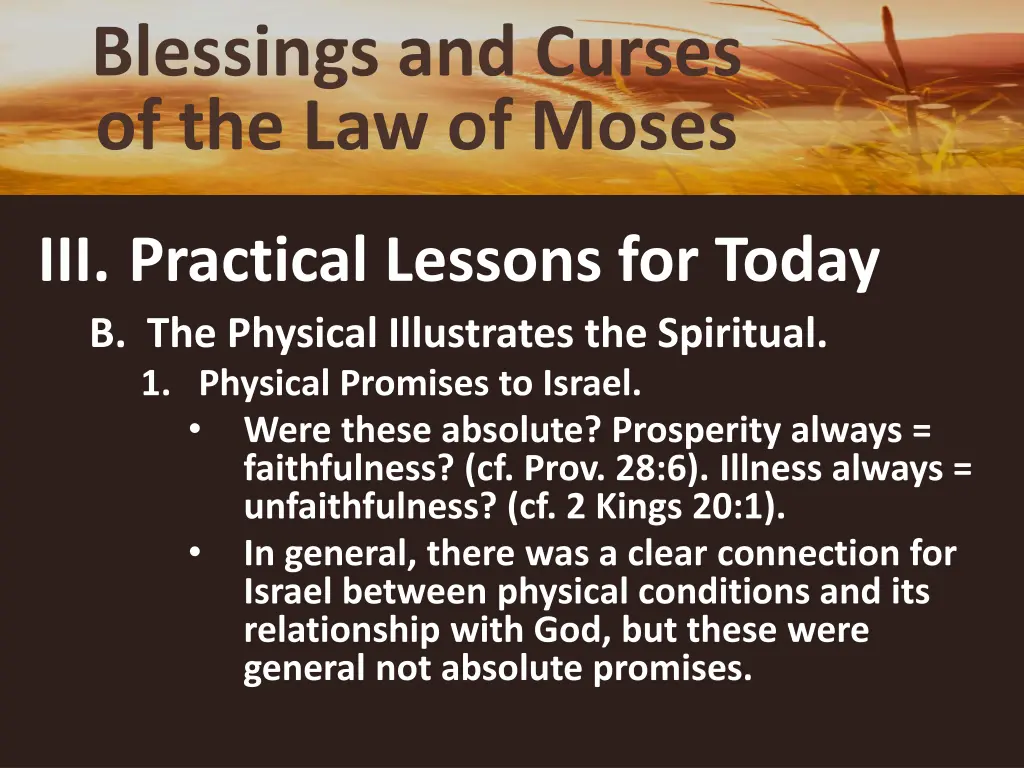 Blessings and Curses of the Law of Moses

III. Practical Lessons for Today

B. The Physical Illustrates the Spiritual.

1. Physical Promises to Israel.

• Were these absolute? Prosperity always = faithfulness? (cf. Prov. 28:6). Illness always = unfaithfulness? (cf. 2 Kings 20:1).

• In general, there was a clear connection for Israel between physical conditions and its relationship with God, but these were general not absolute promises.